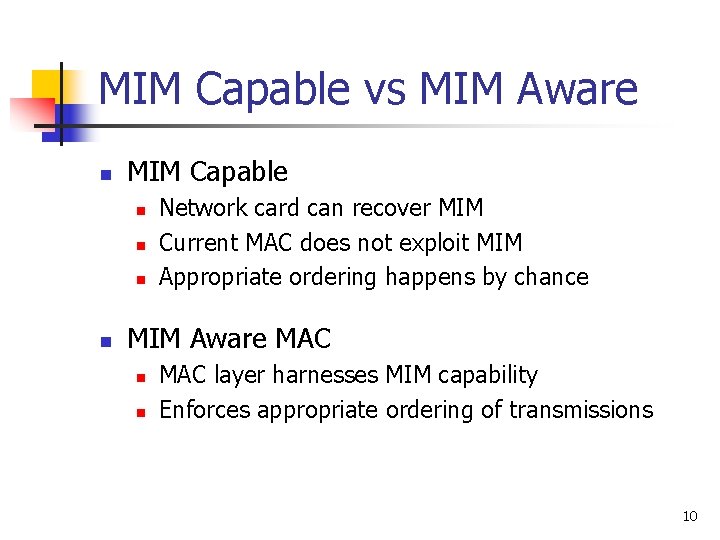 MIM Capable vs MIM Aware

- MIM Capable
  - Network card can recover MIM
  - Current MAC does not exploit MIM
  - Appropriate ordering happens by chance

- MIM Aware MAC
  - MAC layer harnesses MIM capability
  - Enforces appropriate ordering of transmissions

10